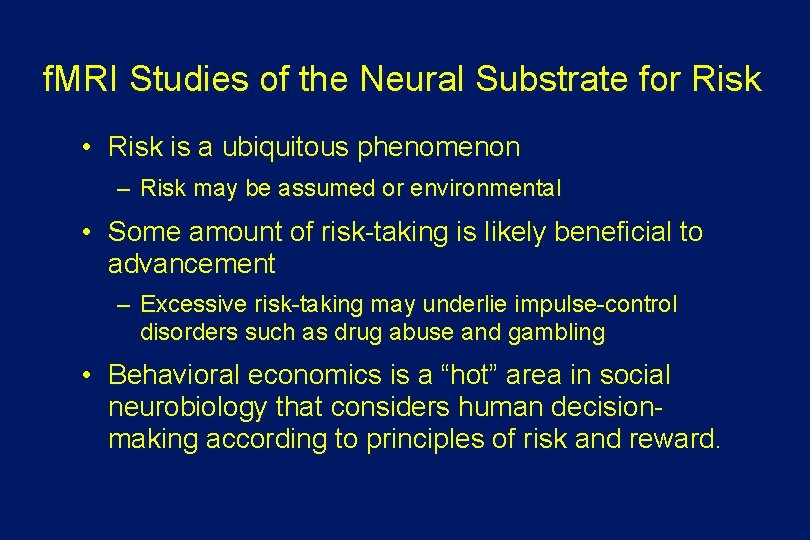 fMRI Studies of the Neural Substrate for Risk

• Risk is a ubiquitous phenomenon

– Risk may be assumed or environmental

• Some amount of risk-taking is likely beneficial to advancement

– Excessive risk-taking may underlie impulse-control disorders such as drug abuse and gambling

• Behavioral economics is a “hot” area in social neurobiology that considers human decision-making according to principles of risk and reward.